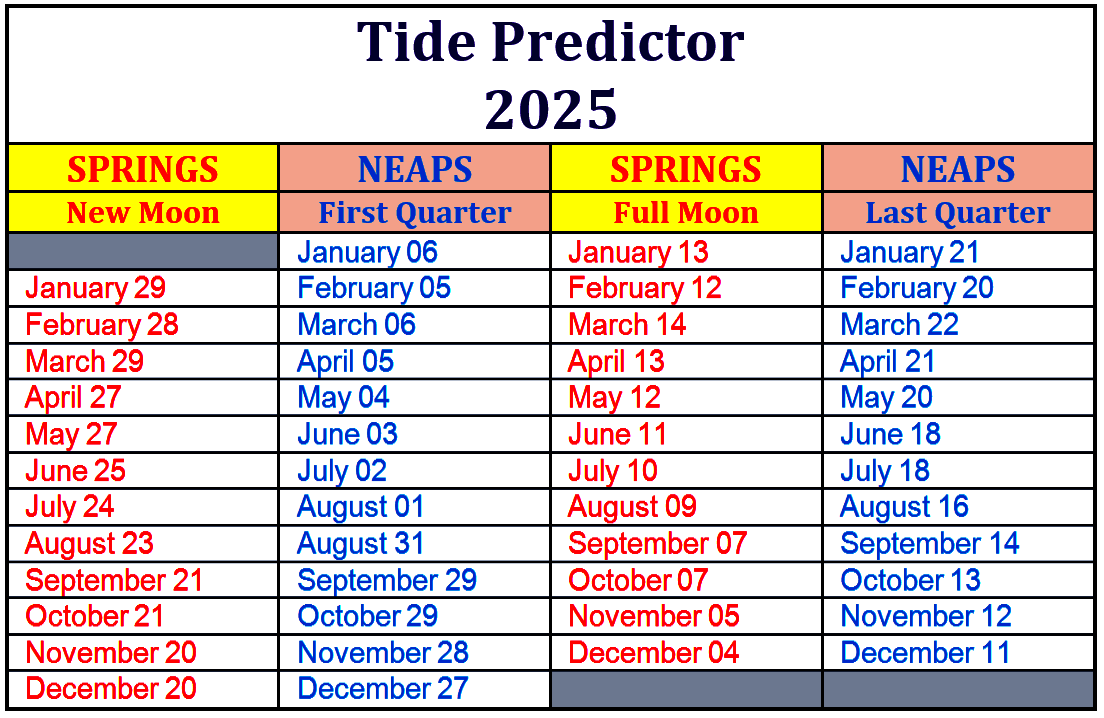 Tide Predictor
2025

| SPRINGS | NEAPS | SPRINGS | NEAPS |
|---|---|---|---|
| New Moon | First Quarter | Full Moon | Last Quarter |
| | January 06 | January 13 | January 21 |
| January 29 | February 05 | February 12 | February 20 |
| February 28 | March 06 | March 14 | March 22 |
| March 29 | April 05 | April 13 | April 21 |
| April 27 | May 04 | May 12 | May 20 |
| May 27 | June 03 | June 11 | June 18 |
| June 25 | July 02 | July 10 | July 18 |
| July 24 | August 01 | August 09 | August 16 |
| August 23 | August 31 | September 07 | September 14 |
| September 21 | September 29 | October 07 | October 13 |
| October 21 | October 29 | November 05 | November 12 |
| November 20 | November 28 | December 04 | December 11 |
| December 20 | December 27 | | |